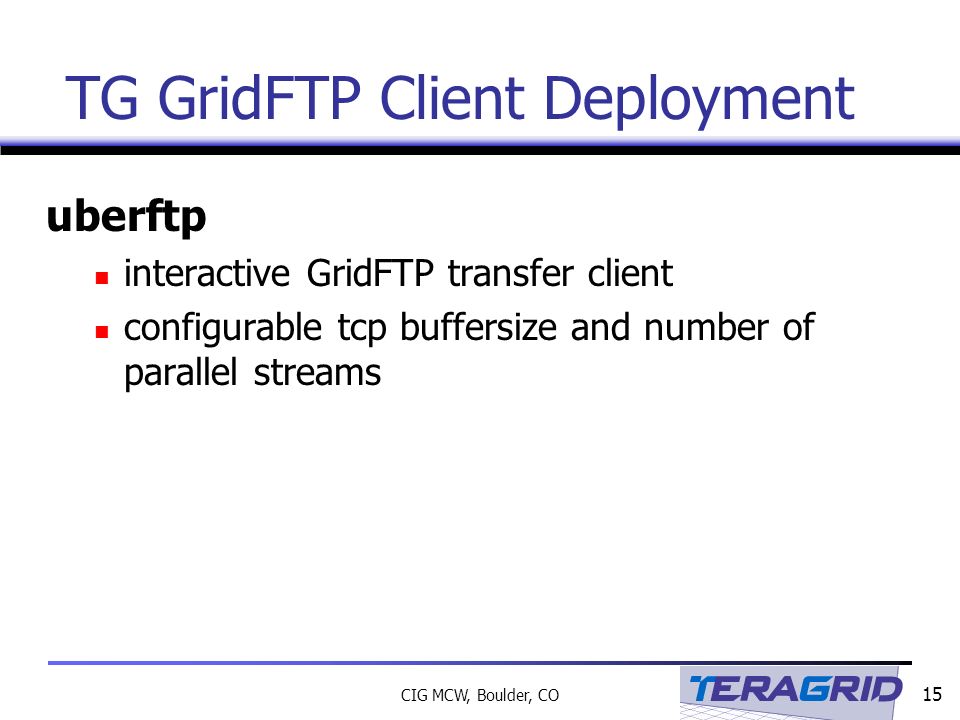 TG GridFTP Client Deployment

uberftp

- interactive GridFTP transfer client
- configurable tcp buffersize and number of parallel streams

CIG MCW, Boulder, CO

TERAGRID

15